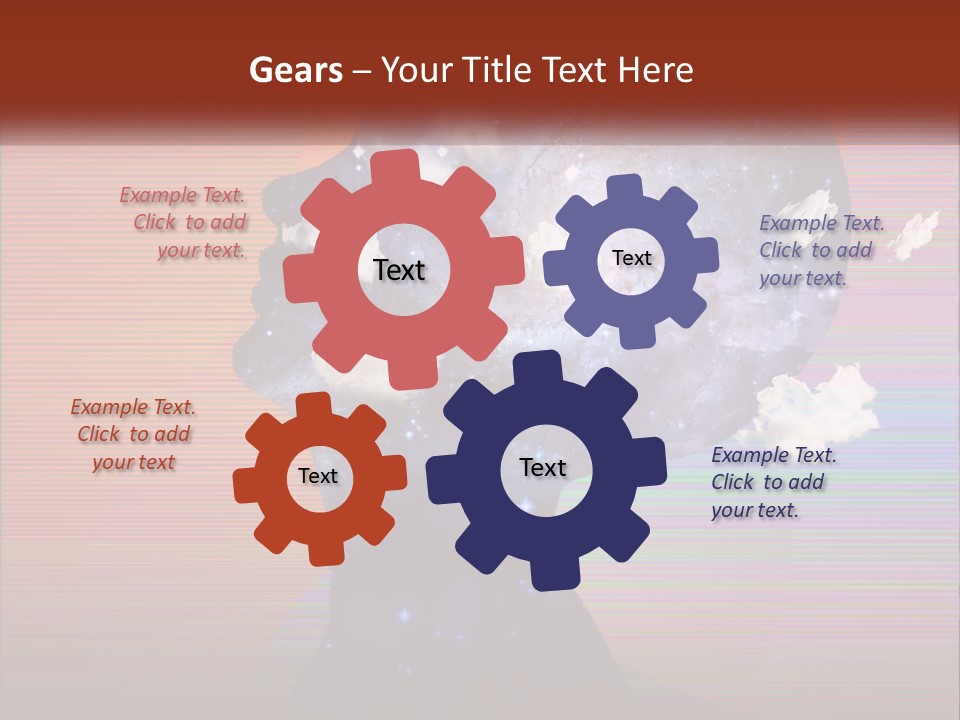 Gears – Your Title Text Here

Example Text. Click to add your text.

Text

Text

Example Text. Click to add your text.

Example Text. Click to add your text

Text

Text

Example Text. Click to add your text.